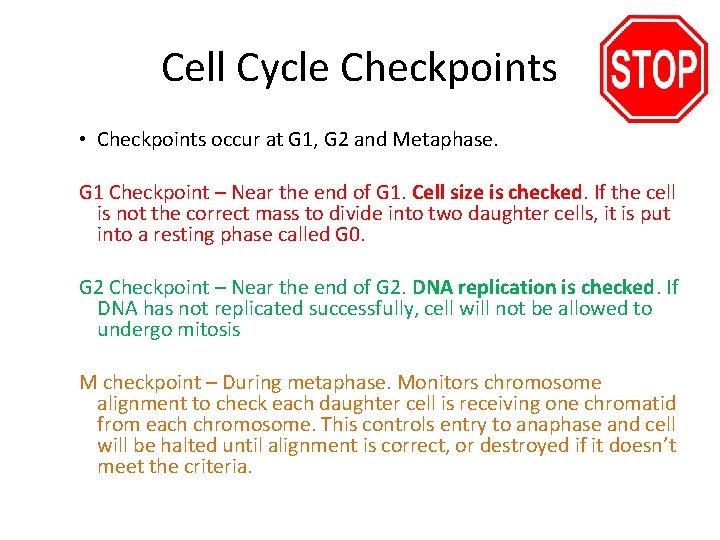 Cell Cycle Checkpoints

STOP

• Checkpoints occur at G1, G2 and Metaphase.

G1 Checkpoint – Near the end of G1. Cell size is checked. If the cell is not the correct mass to divide into two daughter cells, it is put into a resting phase called G0.

G2 Checkpoint – Near the end of G2. DNA replication is checked. If DNA has not replicated successfully, cell will not be allowed to undergo mitosis

M checkpoint – During metaphase. Monitors chromosome alignment to check each daughter cell is receiving one chromatid from each chromosome. This controls entry to anaphase and cell will be halted until alignment is correct, or destroyed if it doesn't meet the criteria.